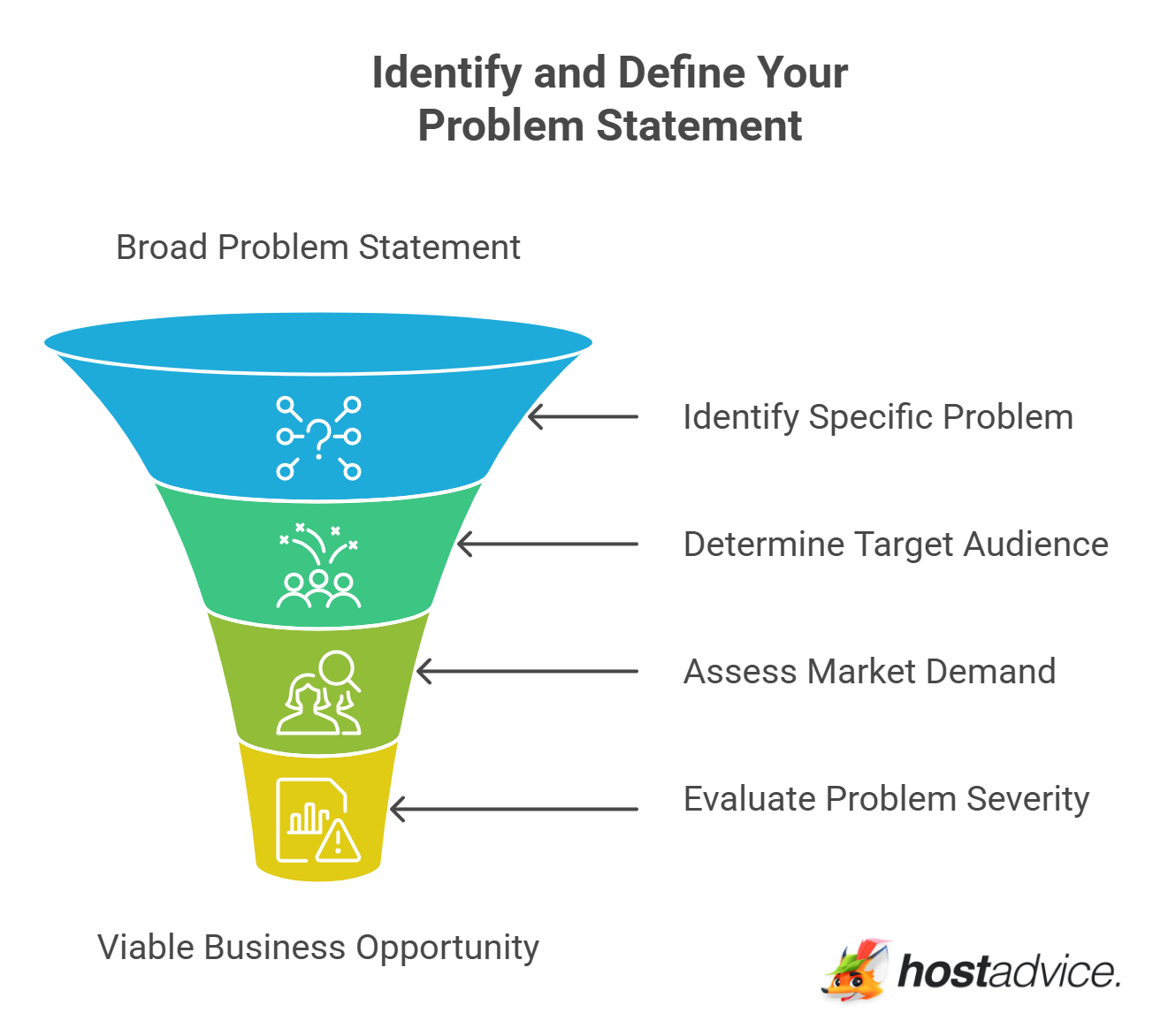 Identify and Define Your Problem Statement

Broad Problem Statement

Identify Specific Problem

Determine Target Audience

Assess Market Demand

Evaluate Problem Severity

Viable Business Opportunity

hostadvice.